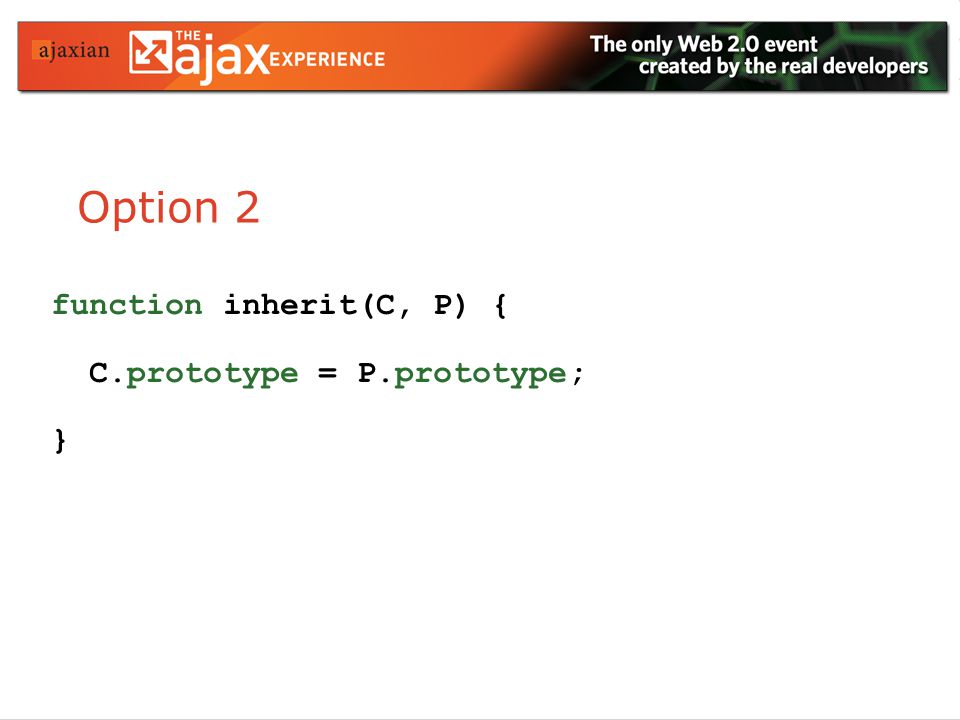 ajaxian THE ajax EXPERIENCE The only Web 2.0 event created by the real developers

Option 2

function inherit(C, P) {

C.prototype = P.prototype;

}